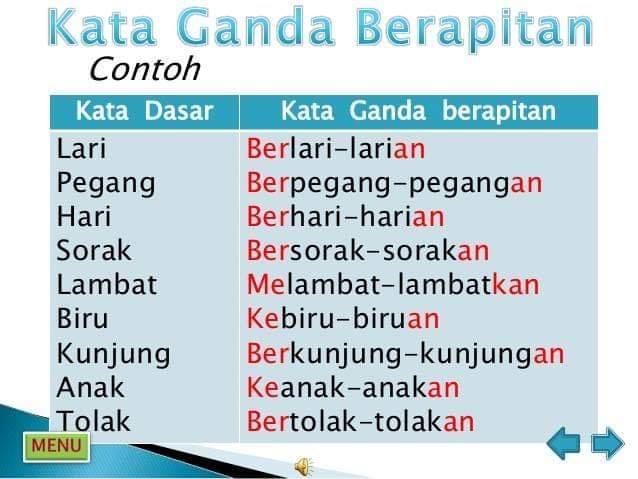 Kata Ganda Berapitan

Contoh

| Kata Dasar | Kata Ganda berapitan |
|---|---|
| Lari | Berlari-larian |
| Pegang | Berpegang-pegangan |
| Hari | Berhari-harian |
| Sorak | Bersorak-sorakan |
| Lambat | Melambat-lambatkan |
| Biru | Kebiru-biruan |
| Kunjung | Berkunjung-kunjungan |
| Anak | Keanak-anakan |
| Tolak | Bertolak-tolakan |

MENU